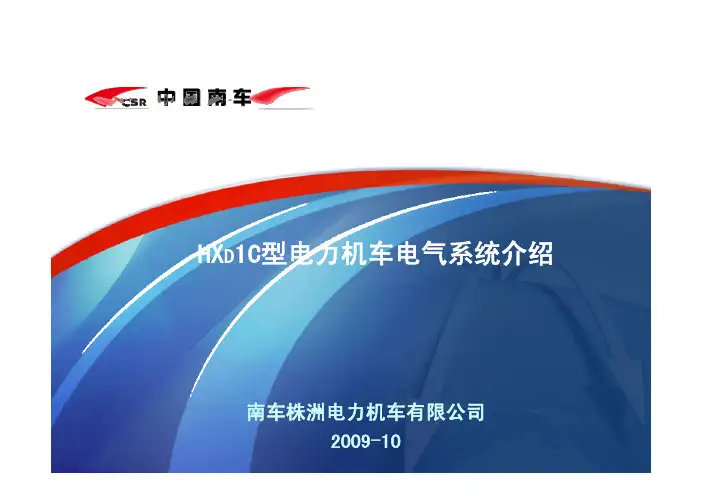 CSR 中国南车

HXD1C型电力机车电气系统介绍

南车株洲电力机车有限公司
2009-10